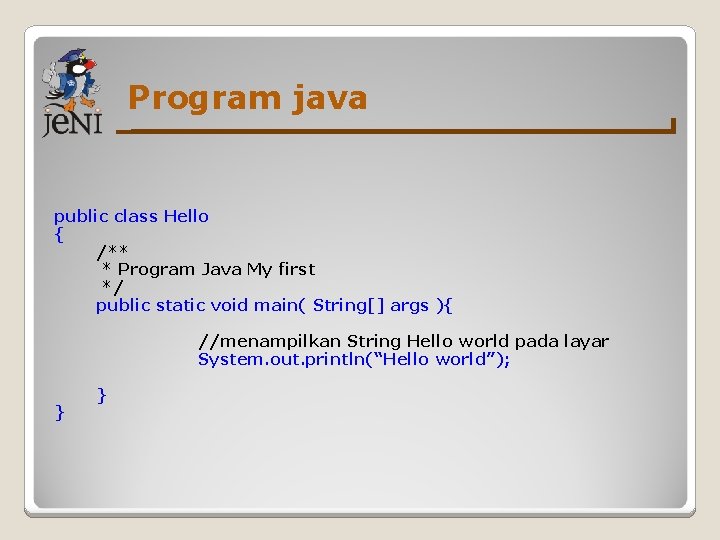 jeNI

Program java

public class Hello
{
/**
* Program Java My first
*/
public static void main( String[] args ){

//menampilkan String Hello world pada layar
System.out.println(“Hello world”);

}
}